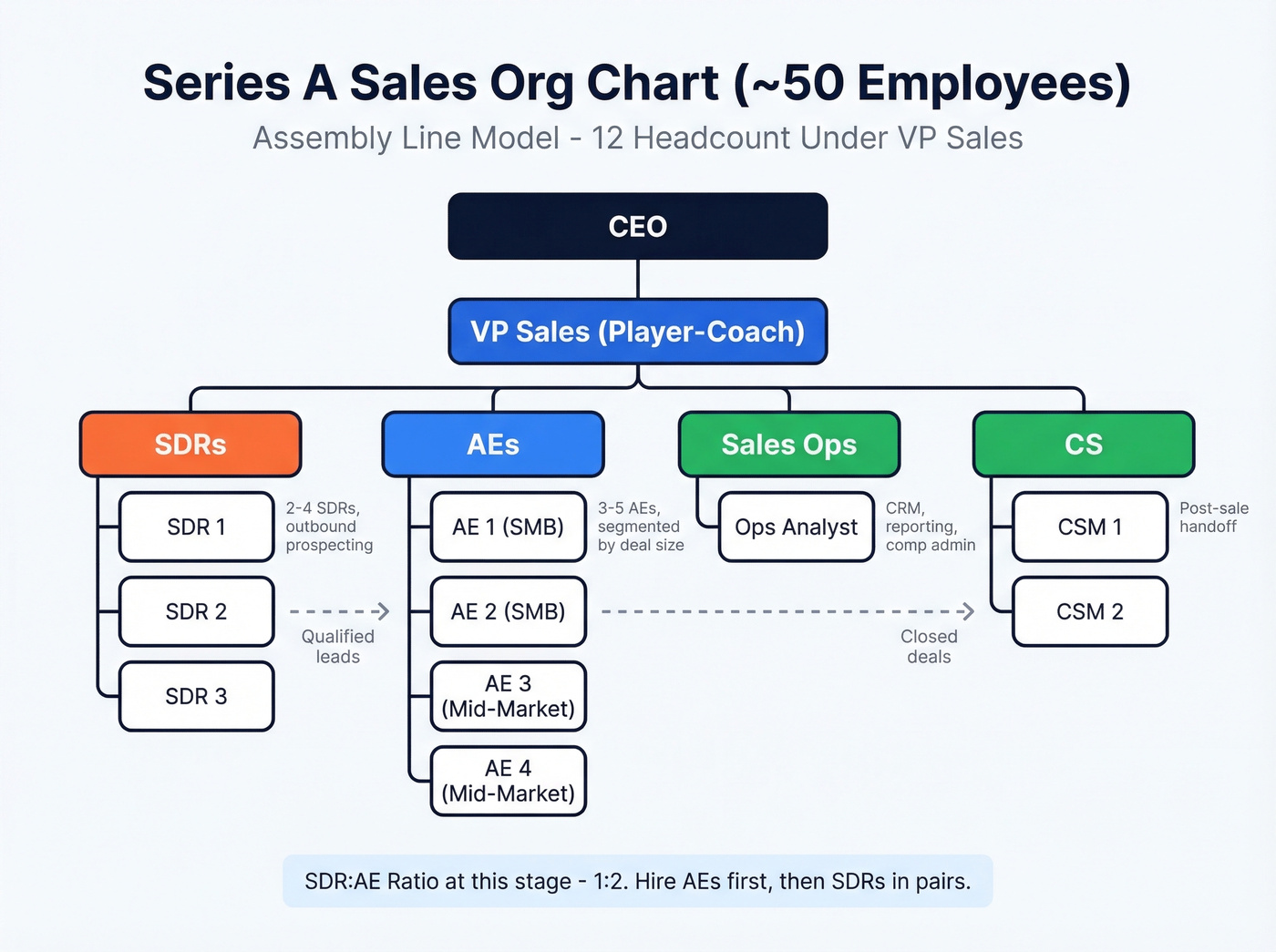 Series A Sales Org Chart (~50 Employees)
Assembly Line Model - 12 Headcount Under VP Sales

CEO

VP Sales (Player-Coach)

SDRs

SDR 1
2-4 SDRs, outbound prospecting

SDR 2

SDR 3

Qualified leads

AEs

AE 1 (SMB)
3-5 AEs, segmented by deal size

AE 2 (SMB)

AE 3 (Mid-Market)

AE 4 (Mid-Market)

Sales Ops

Ops Analyst
CRM, reporting, comp admin

Closed deals

CS

CSM 1
Post-sale handoff

CSM 2

SDR:AE Ratio at this stage - 1:2. Hire AEs first, then SDRs in pairs.